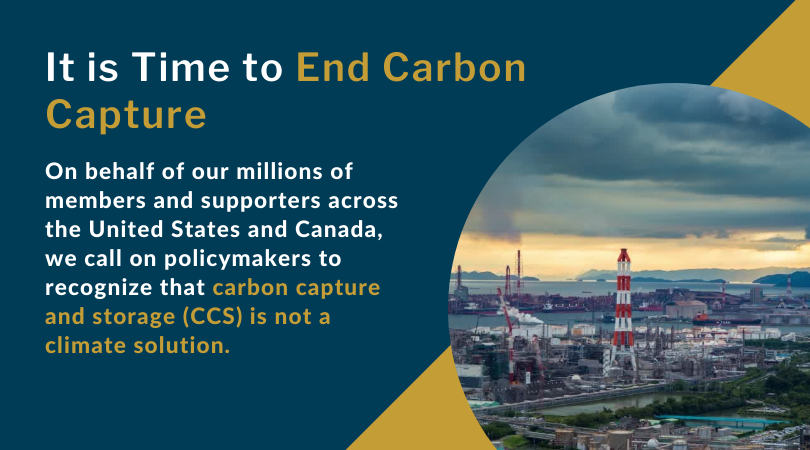 It is Time to End Carbon Capture

On behalf of our millions of members and supporters across the United States and Canada, we call on policymakers to recognize that carbon capture and storage (CCS) is not a climate solution.